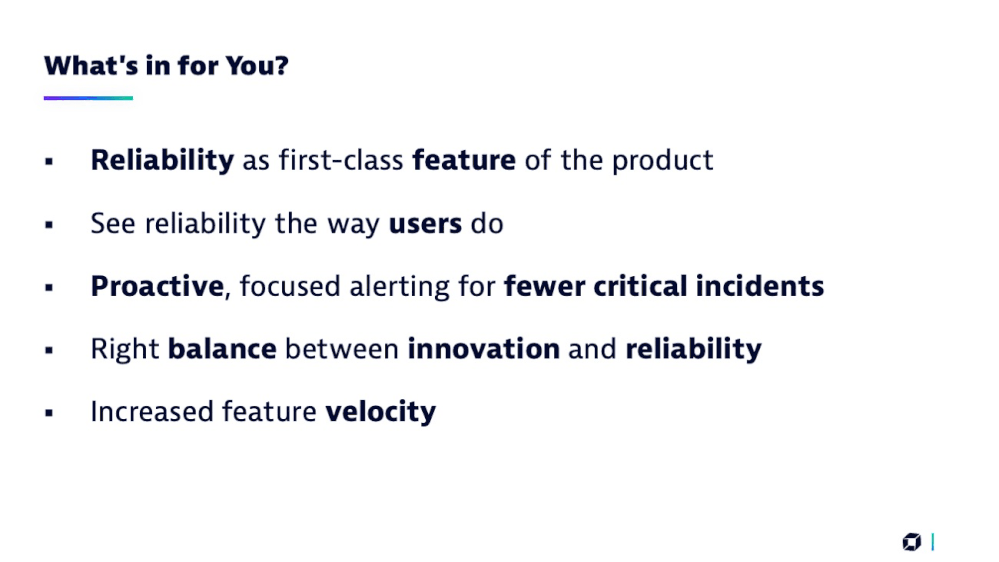 What's in for You?

▪ Reliability as first-class feature of the product

▪ See reliability the way users do

▪ Proactive, focused alerting for fewer critical incidents

▪ Right balance between innovation and reliability

▪ Increased feature velocity